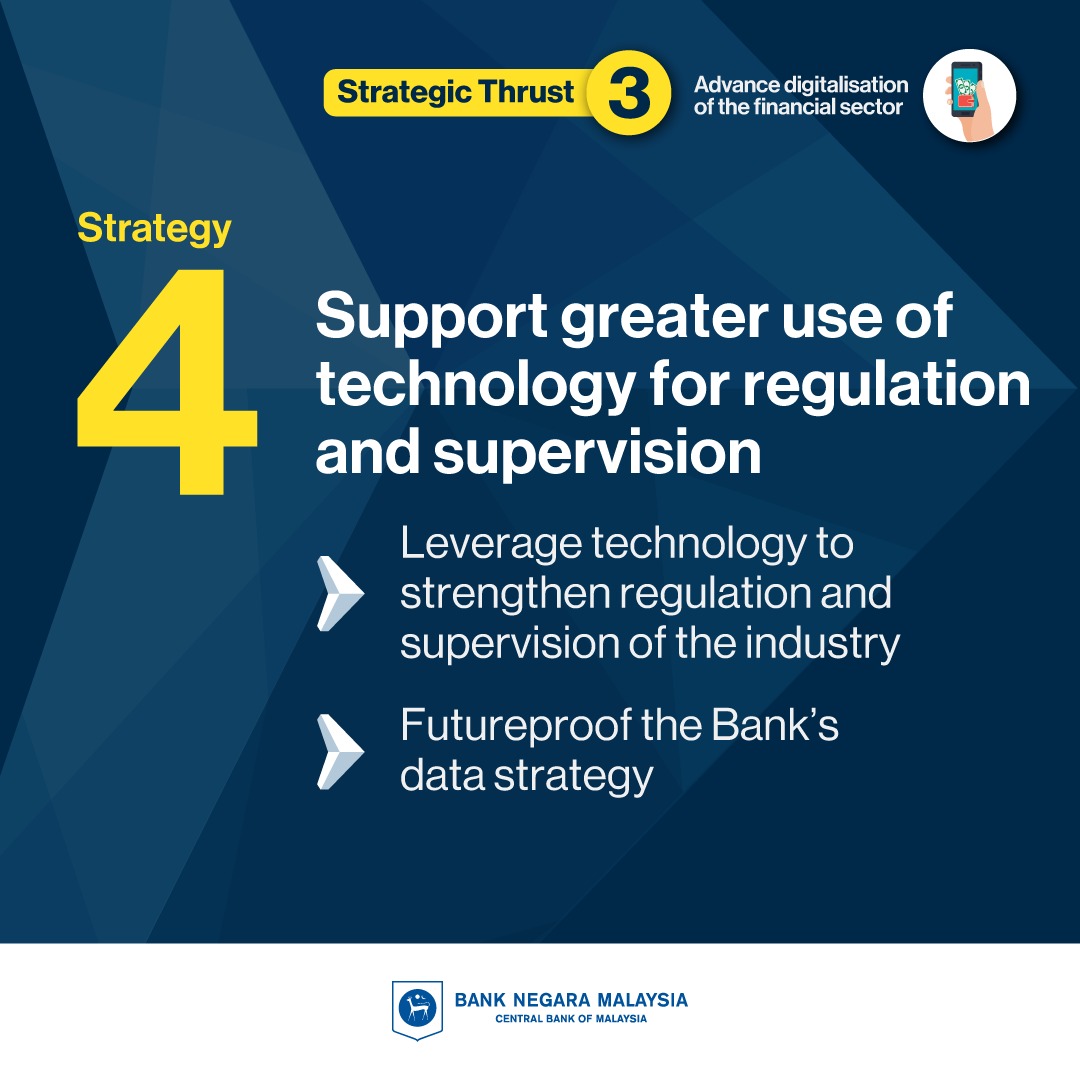 Strategic Thrust 3

Advance digitalisation of the financial sector

Strategy

4

Support greater use of technology for regulation and supervision

Leverage technology to strengthen regulation and supervision of the industry

Futureproof the Bank's data strategy

BANK NEGARA MALAYSIA
CENTRAL BANK OF MALAYSIA